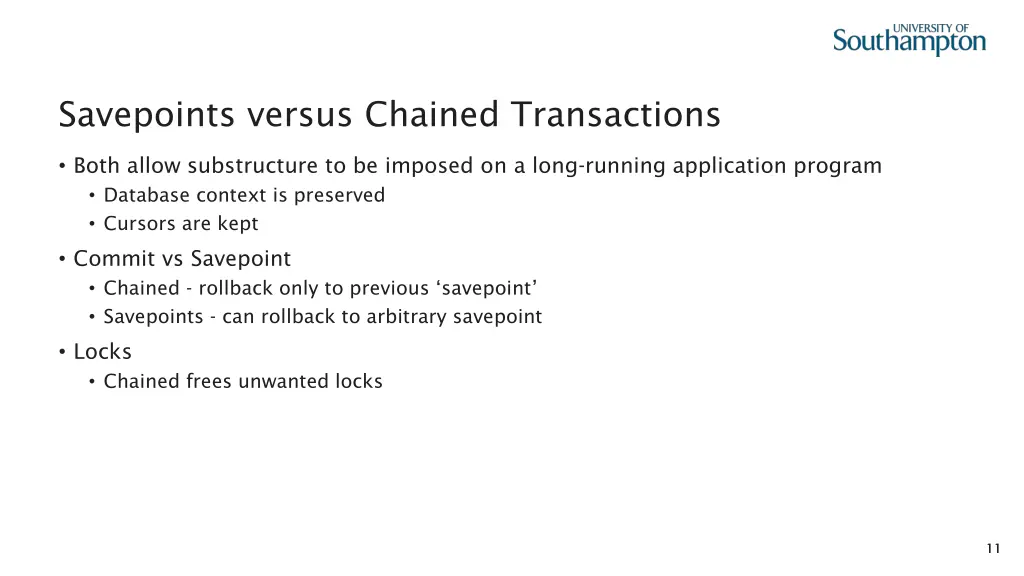 UNIVERSITY OF
Southampton

Savepoints versus Chained Transactions

• Both allow substructure to be imposed on a long-running application program
  • Database context is preserved
  • Cursors are kept
• Commit vs Savepoint
  • Chained - rollback only to previous ‘savepoint’
  • Savepoints - can rollback to arbitrary savepoint
• Locks
  • Chained frees unwanted locks

11